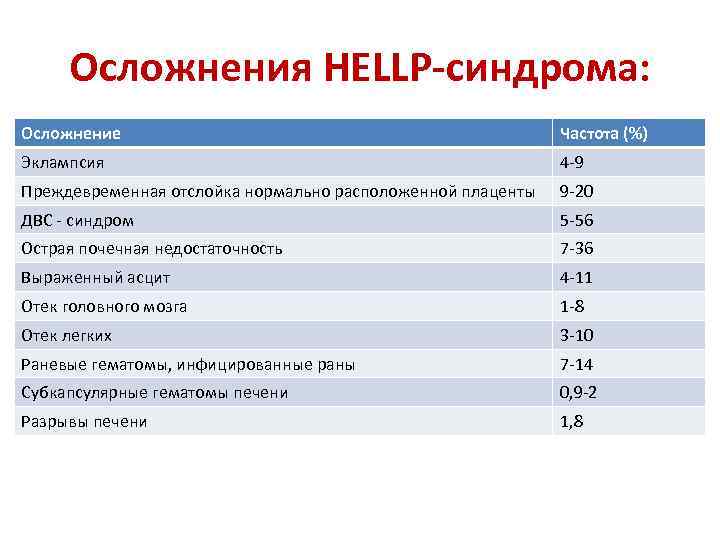 Осложнения HELLP-синдрома:

| Осложнение | Частота (%) |
|---|---|
| Эклампсия | 4-9 |
| Преждевременная отслойка нормально расположенной плаценты | 9-20 |
| ДВС - синдром | 5-56 |
| Острая почечная недостаточность | 7-36 |
| Выраженный асцит | 4-11 |
| Отек головного мозга | 1-8 |
| Отек легких | 3-10 |
| Раневые гематомы, инфицированные раны | 7-14 |
| Субкапсулярные гематомы печени | 0,9-2 |
| Разрывы печени | 1,8 |